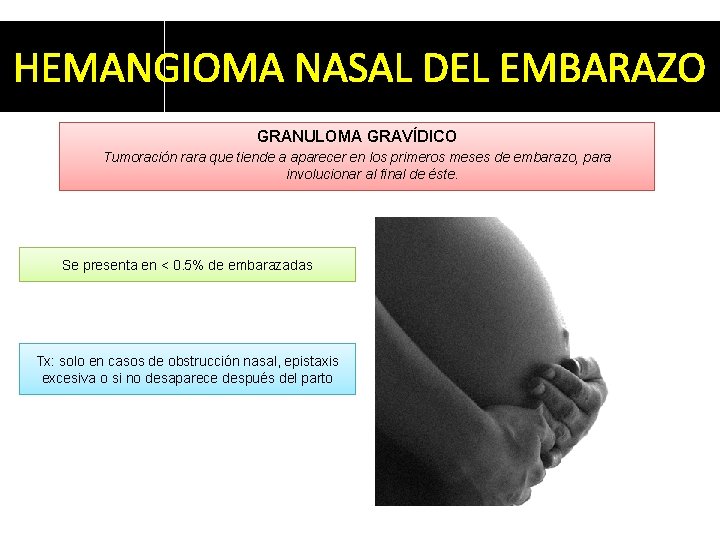 HEMANGIOMA NASAL DEL EMBARAZO

GRANULOMA GRAVÍDICO
Tumoración rara que tiende a aparecer en los primeros meses de embarazo, para involucionar al final de éste.

Se presenta en < 0.5% de embarazadas

Tx: solo en casos de obstrucción nasal, epistaxis excesiva o si no desaparece después del parto